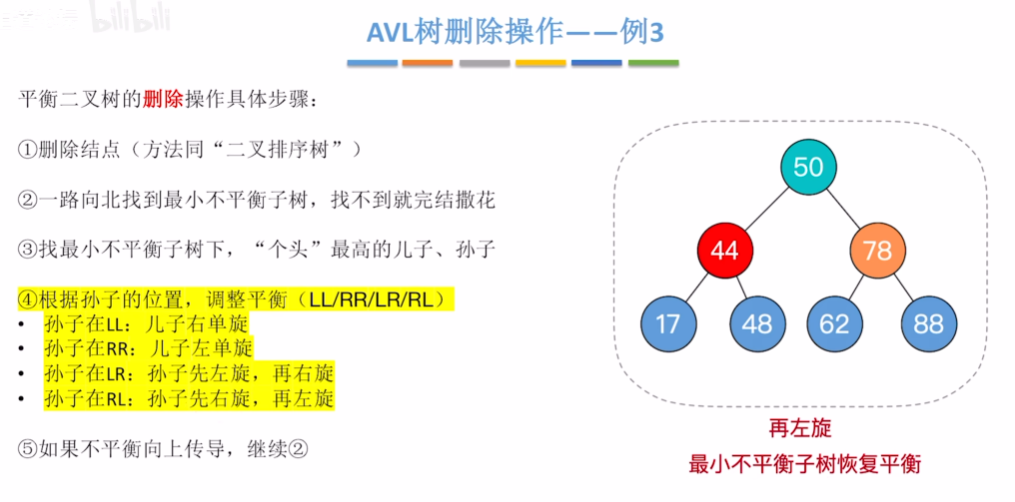 bilibili

AVL树删除操作——例3

平衡二叉树的删除操作具体步骤：

①删除结点（方法同“二叉排序树”）

②一路向北找到最小不平衡子树，找不到就完结撒花

③找最小不平衡子树下，“个头”最高的儿子、孙子

④根据孙子的位置，调整平衡（LL/RR/LR/RL）
• 孙子在LL：儿子右单旋
• 孙子在RR：儿子左单旋
• 孙子在LR：孙子先左旋，再右旋
• 孙子在RL：孙子先右旋，再左旋

⑤如果不平衡向上传导，继续②

50
44
78
17
48
62
88

再左旋
最小不平衡子树恢复平衡